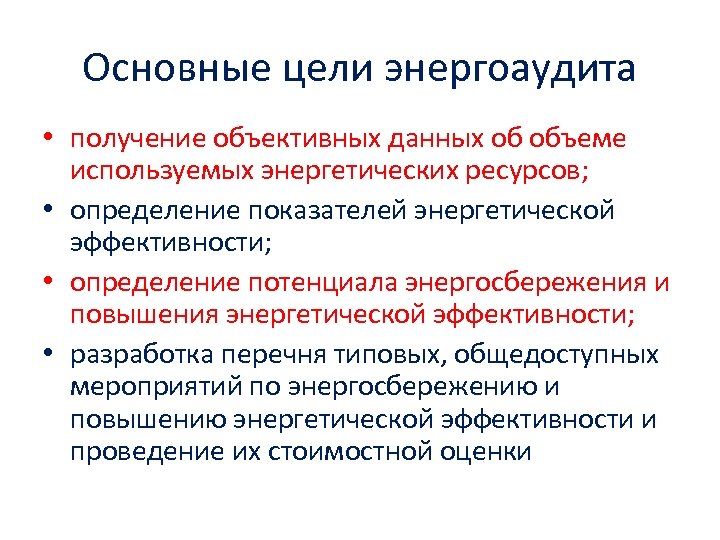 Основные цели энергоаудита

• получение объективных данных об объеме используемых энергетических ресурсов;
• определение показателей энергетической эффективности;
• определение потенциала энергосбережения и повышения энергетической эффективности;
• разработка перечня типовых, общедоступных мероприятий по энергосбережению и повышению энергетической эффективности и проведение их стоимостной оценки